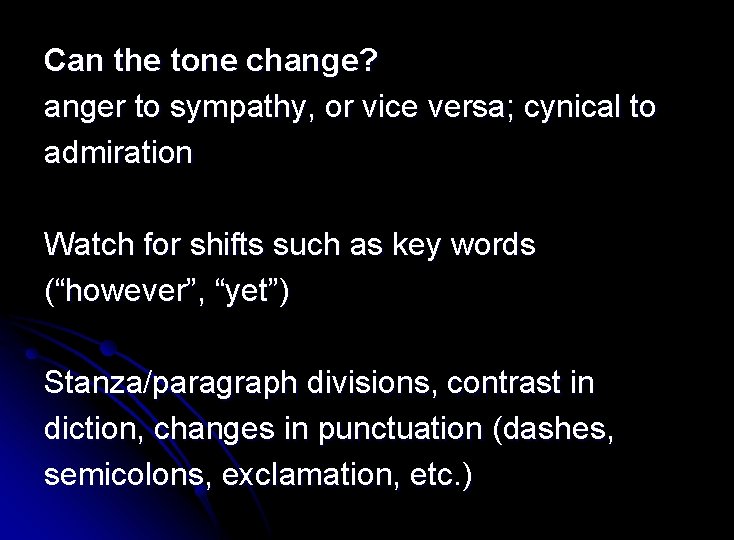 Can the tone change?
anger to sympathy, or vice versa; cynical to admiration

Watch for shifts such as key words (“however”, “yet”)

Stanza/paragraph divisions, contrast in diction, changes in punctuation (dashes, semicolons, exclamation, etc.)